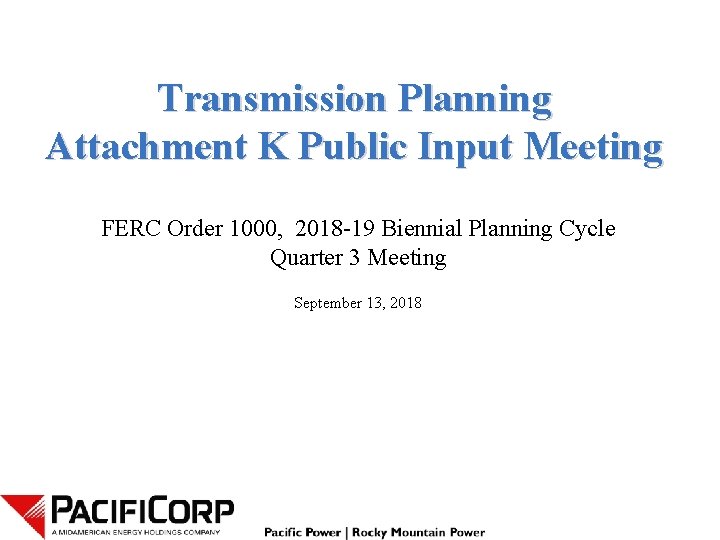 Transmission Planning
Attachment K Public Input Meeting

FERC Order 1000, 2018-19 Biennial Planning Cycle
Quarter 3 Meeting

September 13, 2018

PACIFICORP
A MIDAMERICAN ENERGY HOLDINGS COMPANY

Pacific Power | Rocky Mountain Power